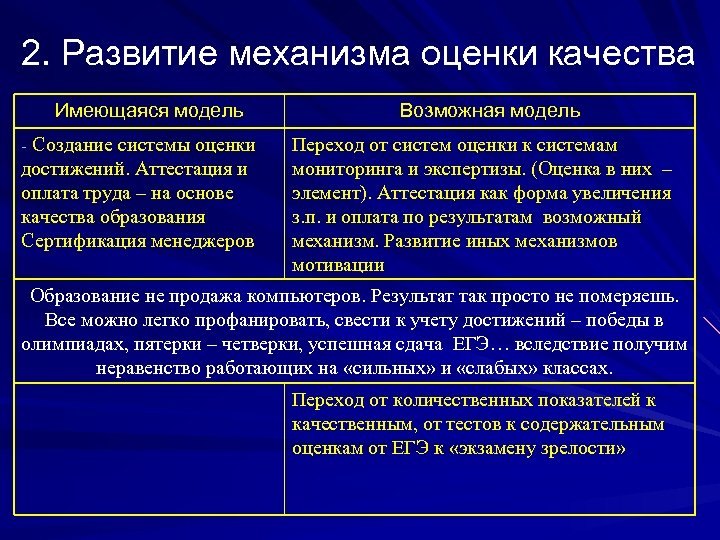 2. Развитие механизма оценки качества

| Имеющаяся модель | Возможная модель |
|---|---|
| - Создание системы оценки достижений. Аттестация и оплата труда – на основе качества образования Сертификация менеджеров | Переход от систем оценки к системам мониторинга и экспертизы. (Оценка в них – элемент). Аттестация как форма увеличения з.п. и оплата по результатам возможный механизм. Развитие иных механизмов мотивации |
| Образование не продажа компьютеров. Результат так просто не померяешь. Все можно легко профанировать, свести к учету достижений – победы в олимпиадах, пятерки – четверки, успешная сдача ЕГЭ… вследствие получим неравенство работающих на «сильных» и «слабых» классах. | |
| | Переход от количественных показателей к качественным, от тестов к содержательным оценкам от ЕГЭ к «экзамену зрелости» |